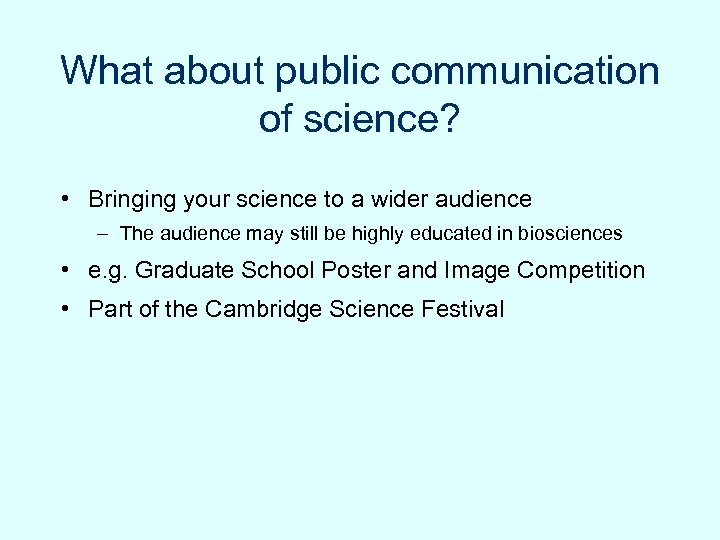 What about public communication of science?

• Bringing your science to a wider audience
 – The audience may still be highly educated in biosciences
• e.g. Graduate School Poster and Image Competition
• Part of the Cambridge Science Festival